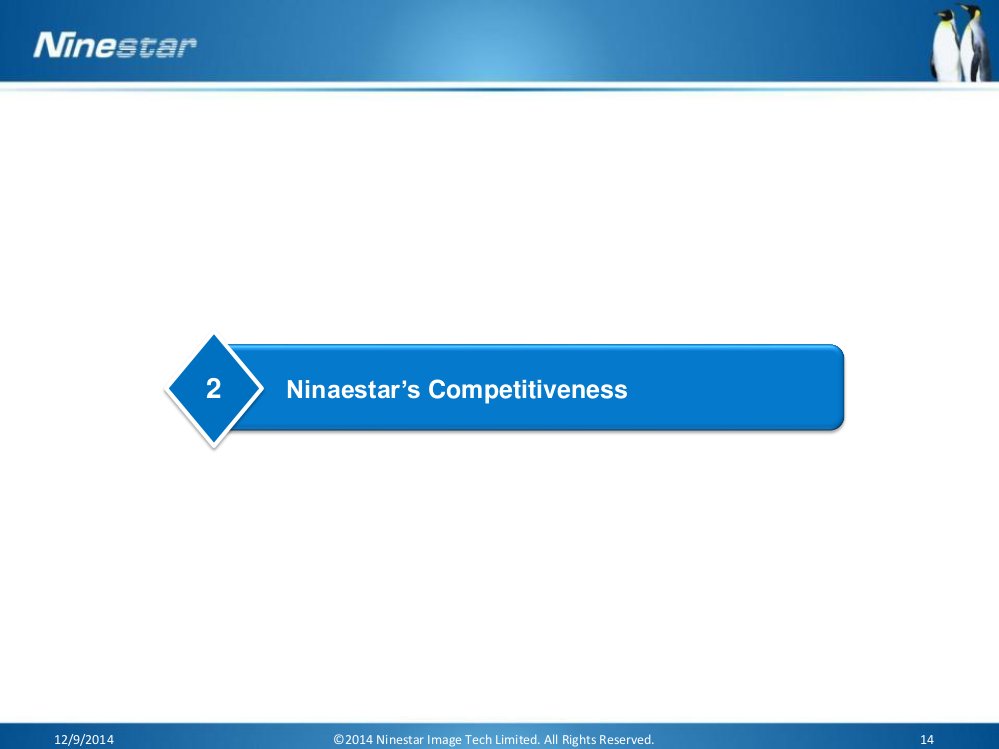 Ninestar

2

Ninaestar's Competitiveness

12/9/2014

©2014 Ninestar Image Tech Limited. All Rights Reserved.

14